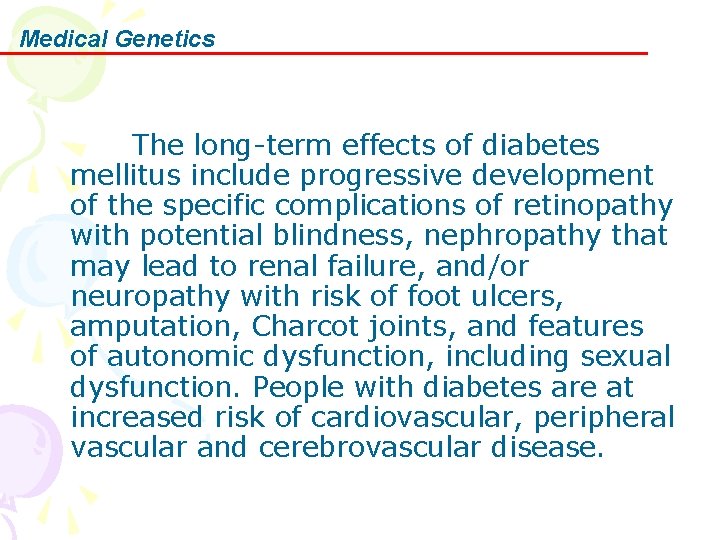 Medical Genetics

The long-term effects of diabetes mellitus include progressive development of the specific complications of retinopathy with potential blindness, nephropathy that may lead to renal failure, and/or neuropathy with risk of foot ulcers, amputation, Charcot joints, and features of autonomic dysfunction, including sexual dysfunction. People with diabetes are at increased risk of cardiovascular, peripheral vascular and cerebrovascular disease.